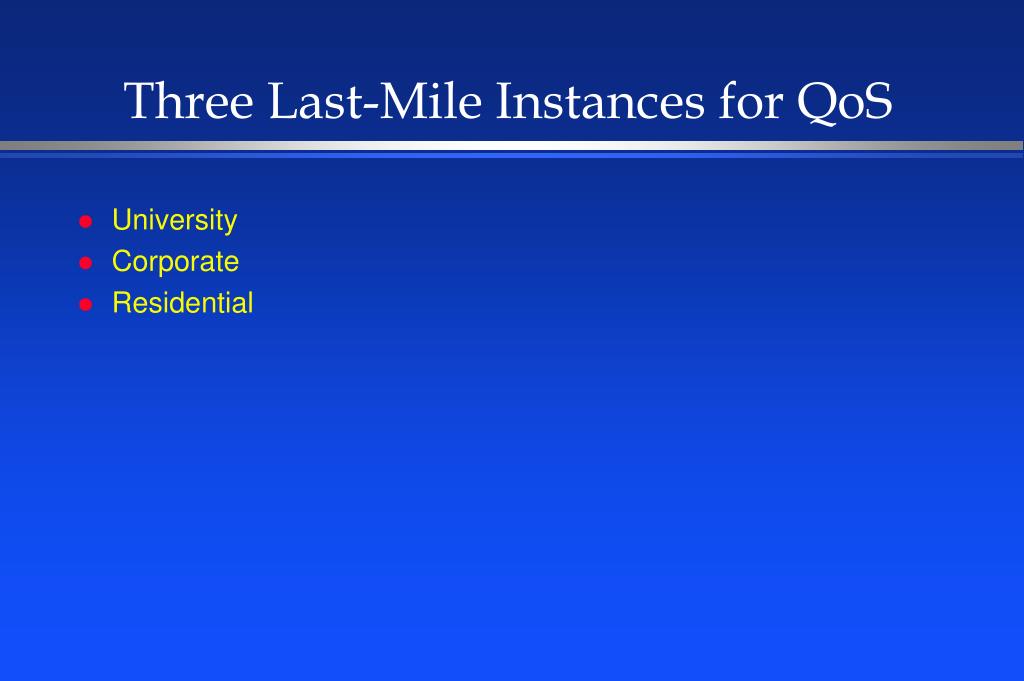 Three Last-Mile Instances for QoS

- University
- Corporate
- Residential